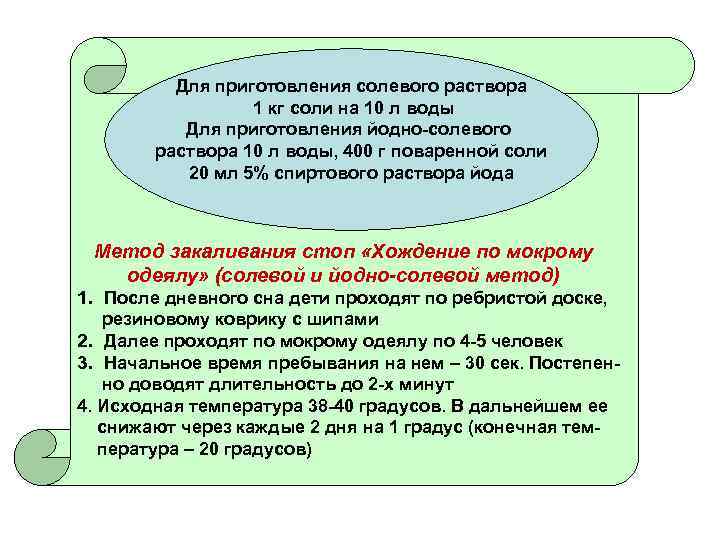 Для приготовления солевого раствора
1 кг соли на 10 л воды
Для приготовления йодно-солевого раствора 10 л воды, 400 г поваренной соли 20 мл 5% спиртового раствора йода

Метод закаливания стоп «Хождение по мокрому одеялу» (солевой и йодно-солевой метод)

1. После дневного сна дети проходят по ребристой доске, резиновому коврику с шипами
2. Далее проходят по мокрому одеялу по 4-5 человек
3. Начальное время пребывания на нем – 30 сек. Постепенно доводят длительность до 2-х минут
4. Исходная температура 38-40 градусов. В дальнейшем ее снижают через каждые 2 дня на 1 градус (конечная температура – 20 градусов)